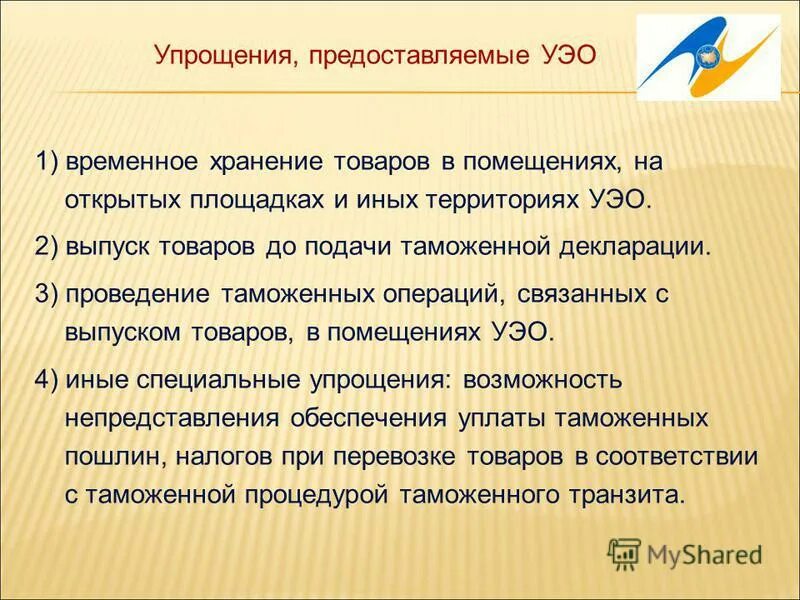 Упрощения, предоставляемые УЭО

1) временное хранение товаров в помещениях, на открытых площадках и иных территориях УЭО.

2) выпуск товаров до подачи таможенной декларации.

3) проведение таможенных операций, связанных с выпуском товаров, в помещениях УЭО.

4) иные специальные упрощения: возможность непредставления обеспечения уплаты таможенных пошлин, налогов при перевозке товаров в соответствии с таможенной процедурой таможенного транзита.

MyShared